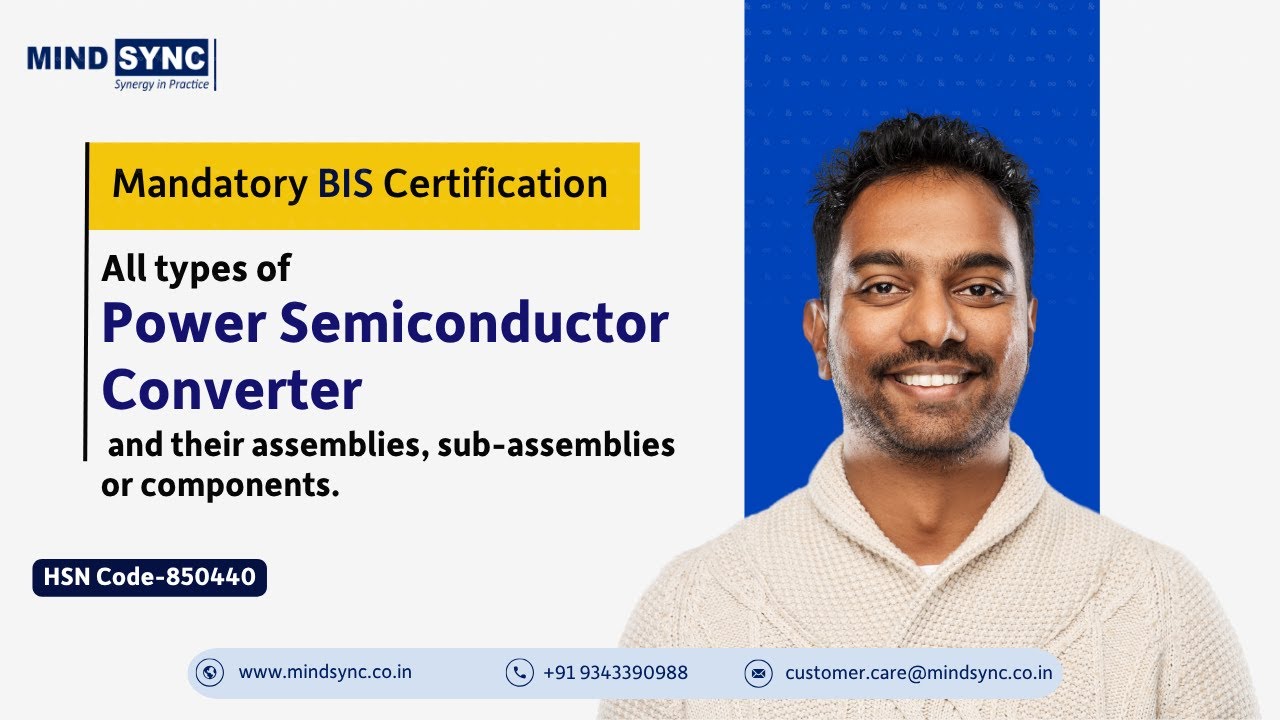 MIND SYNC
Synergy in Practice

Mandatory BIS Certification

All types of
Power Semiconductor Converter
and their assemblies, sub-assemblies or components.

HSN Code-850440

www.mindsync.co.in
+91 9343390988
customer.care@mindsync.co.in